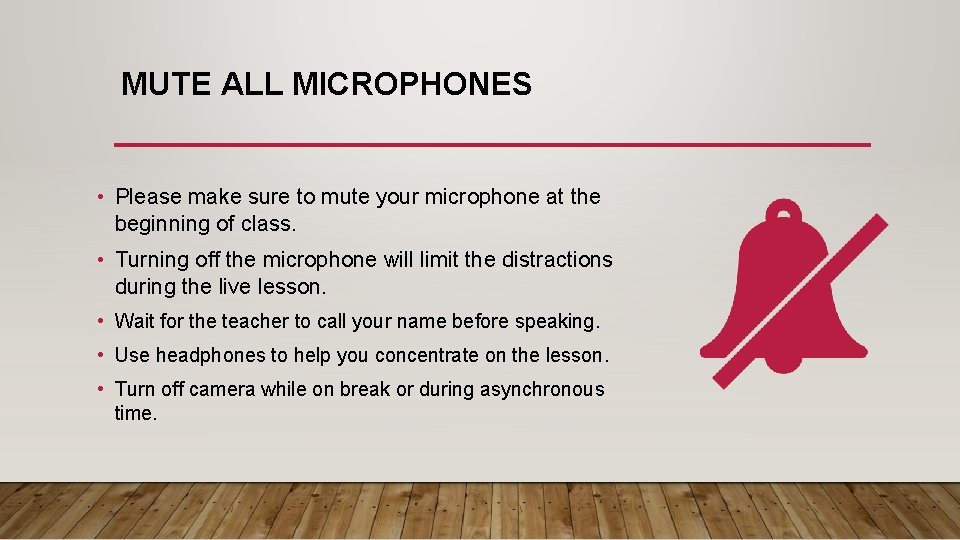 MUTE ALL MICROPHONES

• Please make sure to mute your microphone at the beginning of class.
• Turning off the microphone will limit the distractions during the live lesson.
• Wait for the teacher to call your name before speaking.
• Use headphones to help you concentrate on the lesson.
• Turn off camera while on break or during asynchronous time.